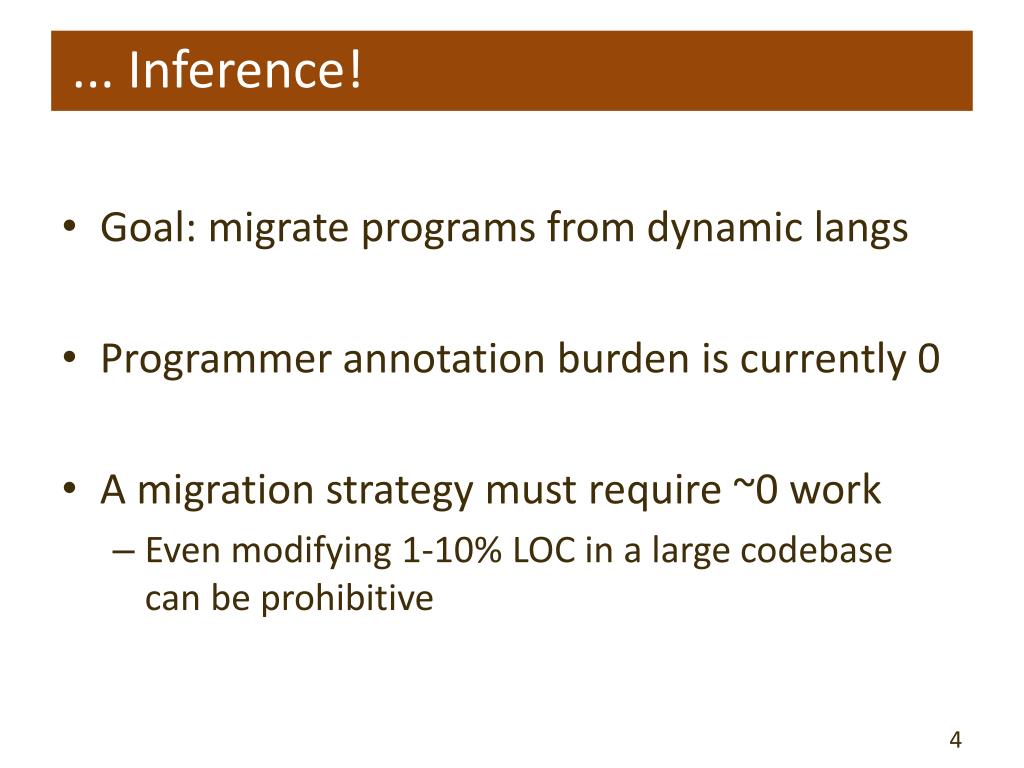 ... Inference!

• Goal: migrate programs from dynamic langs

• Programmer annotation burden is currently 0

• A migration strategy must require ~0 work
– Even modifying 1-10% LOC in a large codebase can be prohibitive

4